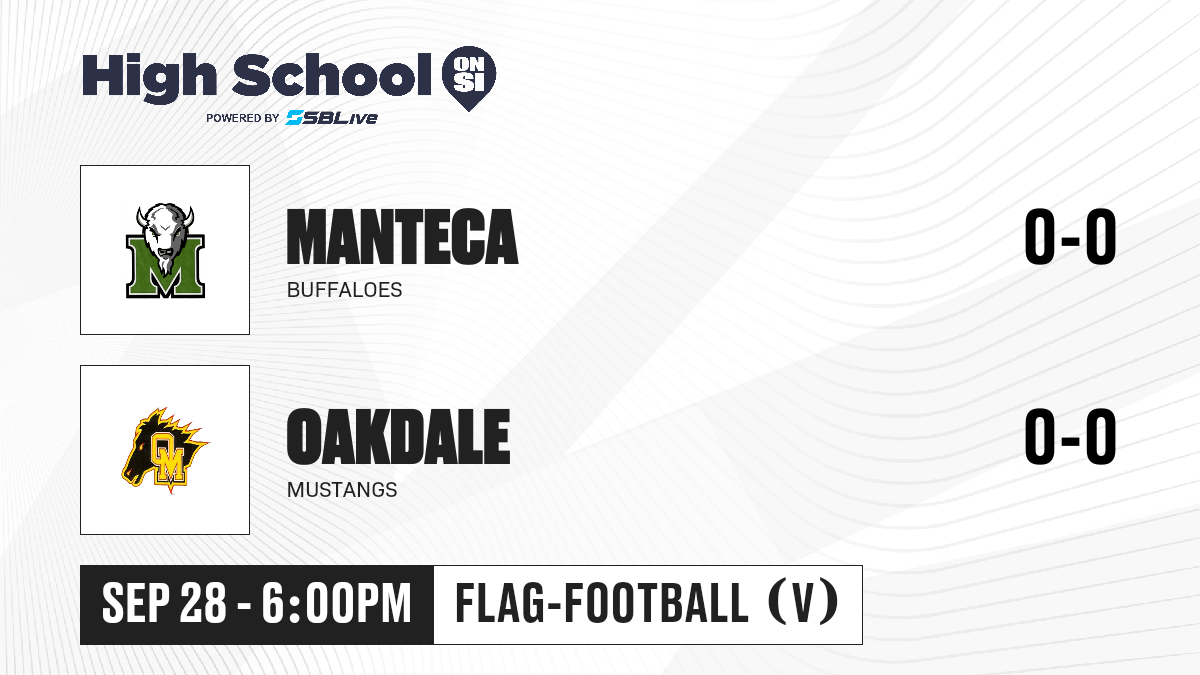 High School ON SI
POWERED BY SBLive

M

MANTECA
BUFFALOES

0-0

OM

OAKDALE
MUSTANGS

0-0

SEP 28 - 6:00PM

FLAG-FOOTBALL (V)